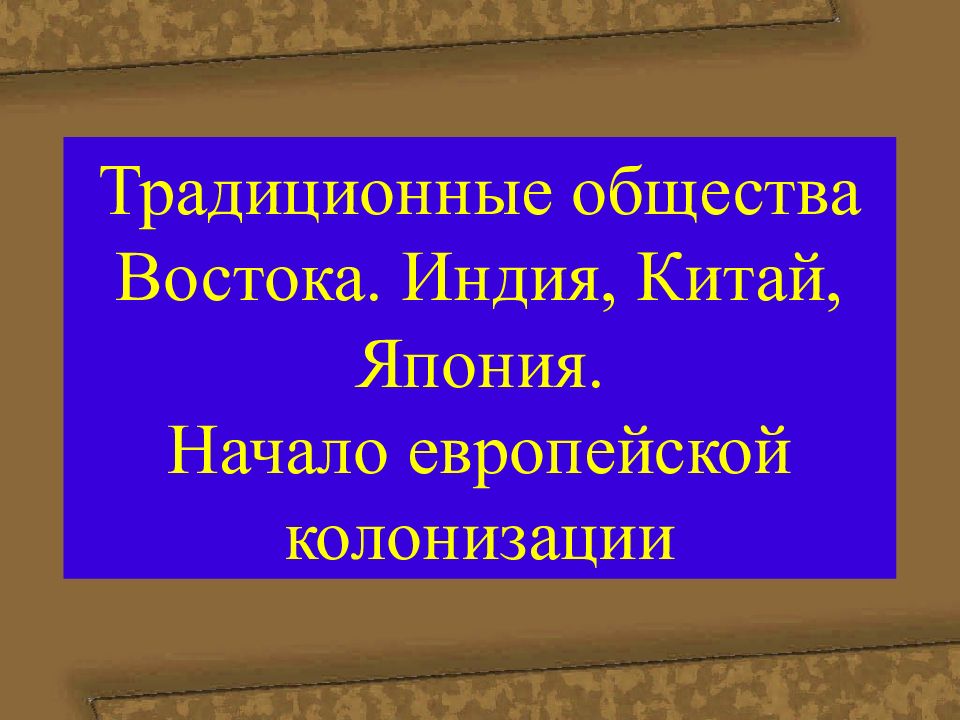 Традиционные общества Востока. Индия, Китай, Япония.
Начало европейской колонизации